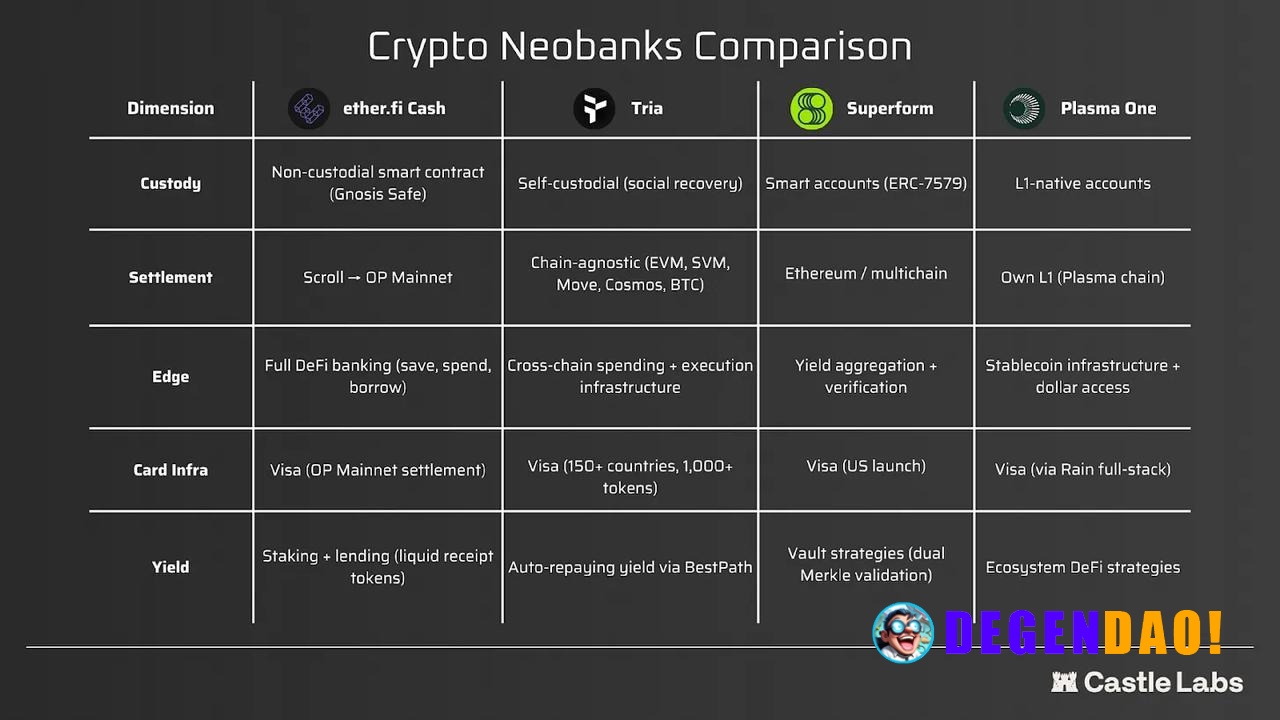 Crypto Neobanks Comparison

| Dimension | ether.fi Cash | Tria | Superform | Plasma One |
|---|---|---|---|---|
| Custody | Non-custodial smart contract (Gnosis Safe) | Self-custodial (social recovery) | Smart accounts (ERC-7579) | L1-native accounts |
| Settlement | Scroll → OP Mainnet | Chain-agnostic (EVM, SVM, Move, Cosmos, BTC) | Ethereum / multichain | Own L1 (Plasma chain) |
| Edge | Full DeFi banking (save, spend, borrow) | Cross-chain spending + execution infrastructure | Yield aggregation + verification | Stablecoin infrastructure + dollar access |
| Card Infra | Visa (OP Mainnet settlement) | Visa (150+ countries, 1,000+ tokens) | Visa (US launch) | Visa (via Rain full-stack) |
| Yield | Staking + lending (liquid receipt tokens) | Auto-repaying yield via BestPath | Vault strategies (dual Merkle validation) | Ecosystem DeFi strategies |

DEGENDAO!

Castle Labs